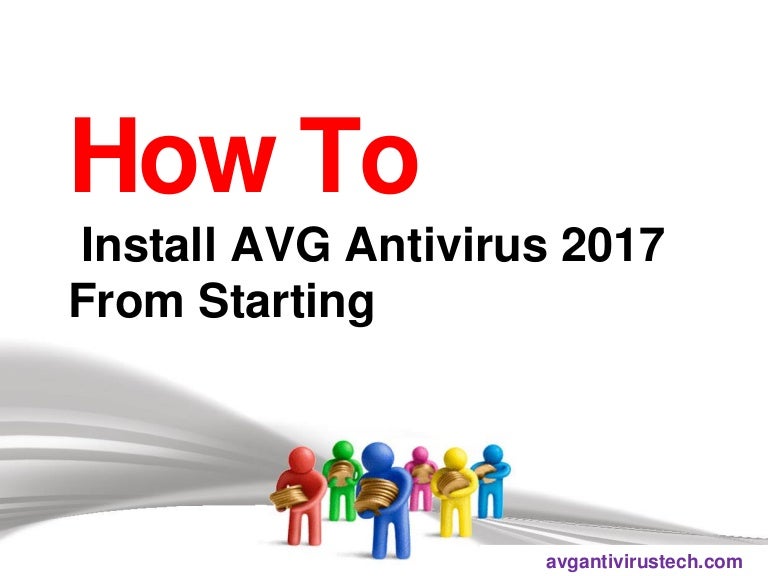 How To

Install AVG Antivirus 2017 From Starting

avgantivirustech.com